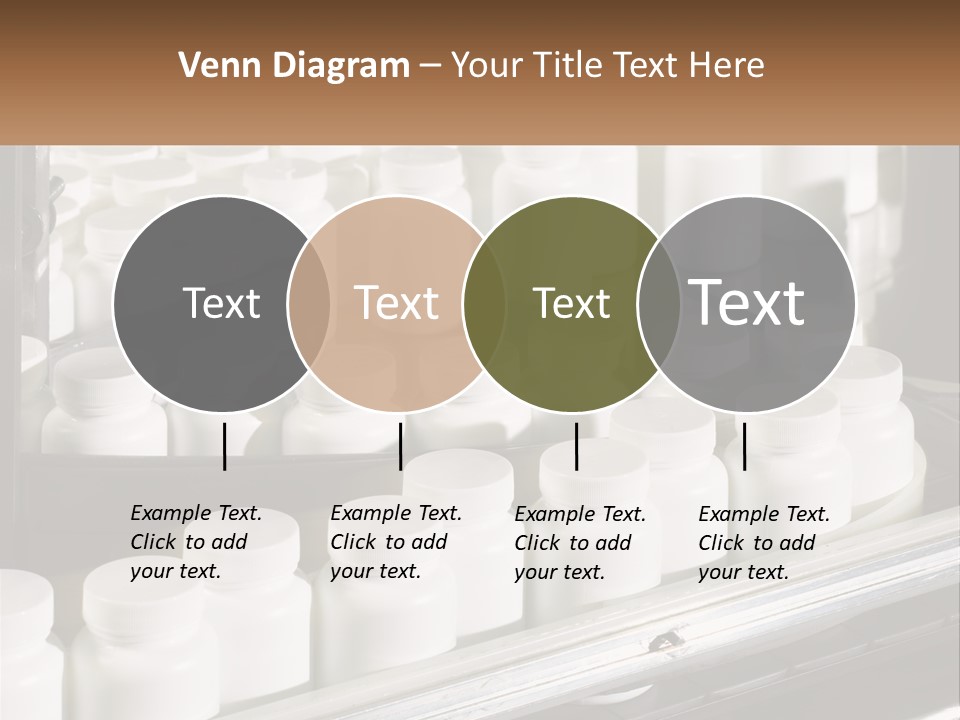 Venn Diagram – Your Title Text Here

Text

Text

Text

Text

Example Text. Click to add your text.

Example Text. Click to add your text.

Example Text. Click to add your text.

Example Text. Click to add your text.